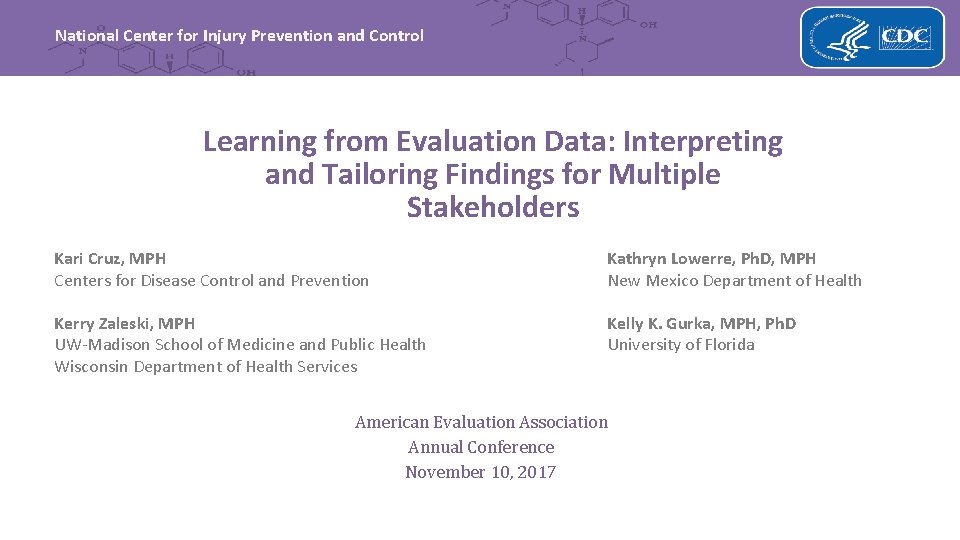 National Center for Injury Prevention and Control

CDC

Learning from Evaluation Data: Interpreting and Tailoring Findings for Multiple Stakeholders

Kari Cruz, MPH
Centers for Disease Control and Prevention

Kerry Zaleski, MPH
UW-Madison School of Medicine and Public Health
Wisconsin Department of Health Services

Kathryn Lowerre, PhD, MPH
New Mexico Department of Health

Kelly K. Gurka, MPH, PhD
University of Florida

American Evaluation Association
Annual Conference
November 10, 2017